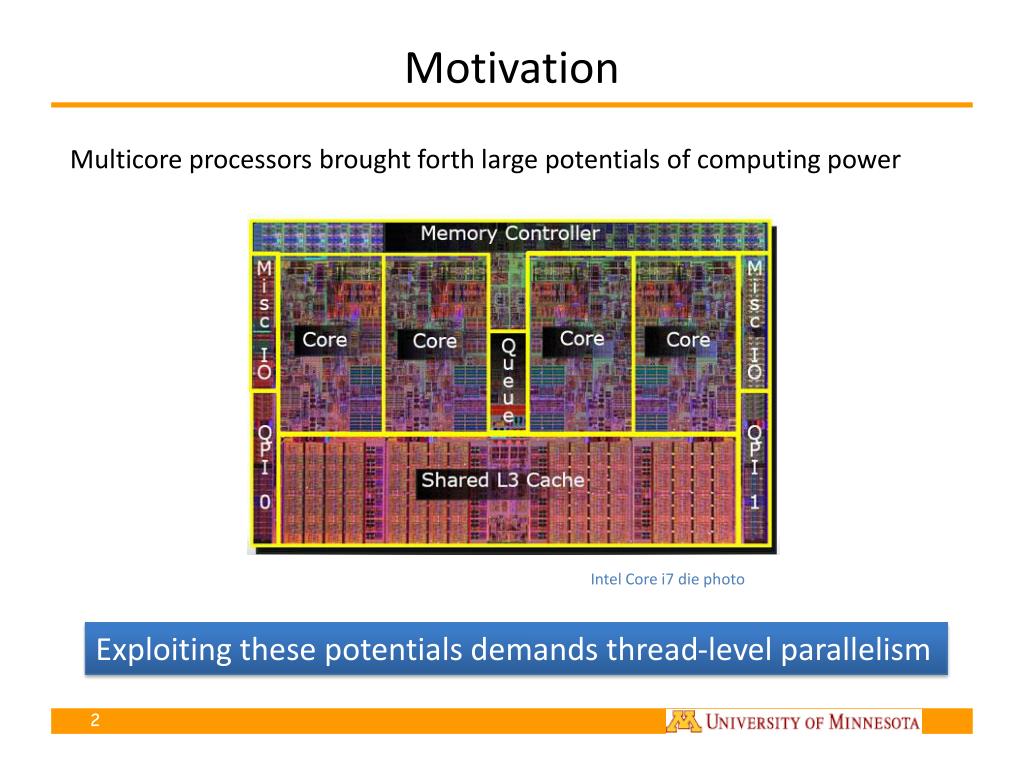 Motivation

Multicore processors brought forth large potentials of computing power

Memory Controller

Misc IO

Core

Core

Queue

Core

Core

Misc IO

QPI 0

Shared L3 Cache

QPI 1

Intel Core i7 die photo

Exploiting these potentials demands thread-level parallelism

2

UNIVERSITY OF MINNESOTA